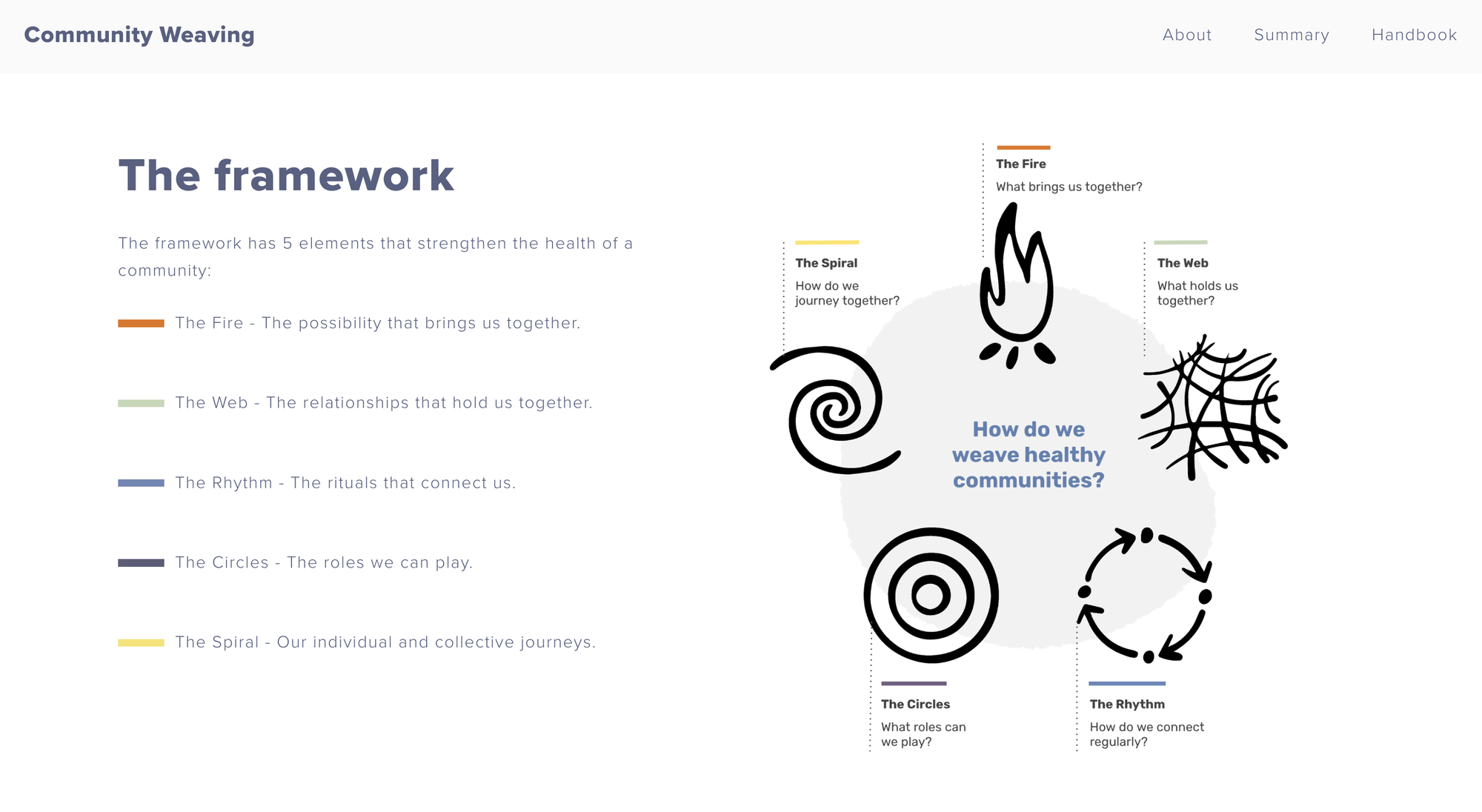 Community Weaving

About Summary Handbook

The framework

The framework has 5 elements that strengthen the health of a community:

The Fire - The possibility that brings us together.

The Web - The relationships that hold us together.

The Rhythm - The rituals that connect us.

The Circles - The roles we can play.

The Spiral - Our individual and collective journeys.

The Fire
What brings us together?

The Spiral
How do we journey together?

The Web
What holds us together?

How do we weave healthy communities?

The Circles
What roles can we play?

The Rhythm
How do we connect regularly?